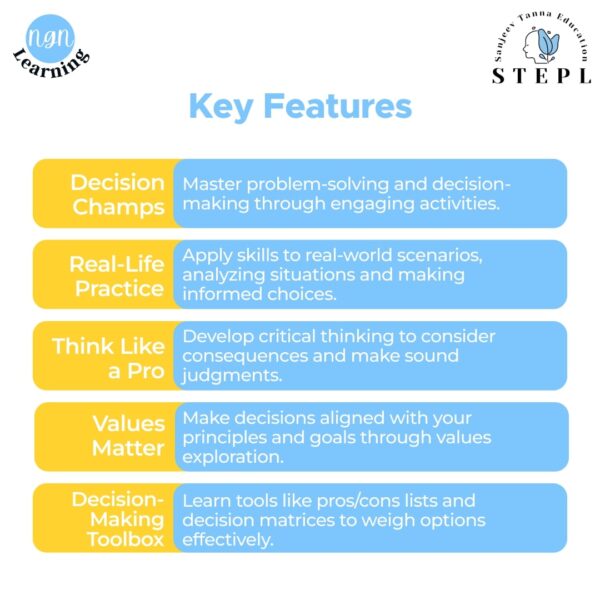 ngn Learning

Sanjeev Tanna Education
STEPL

Key Features

Decision Champs
Master problem-solving and decision-making through engaging activities.

Real-Life Practice
Apply skills to real-world scenarios, analyzing situations and making informed choices.

Think Like a Pro
Develop critical thinking to consider consequences and make sound judgments.

Values Matter
Make decisions aligned with your principles and goals through values exploration.

Decision-Making Toolbox
Learn tools like pros/cons lists and decision matrices to weigh options effectively.